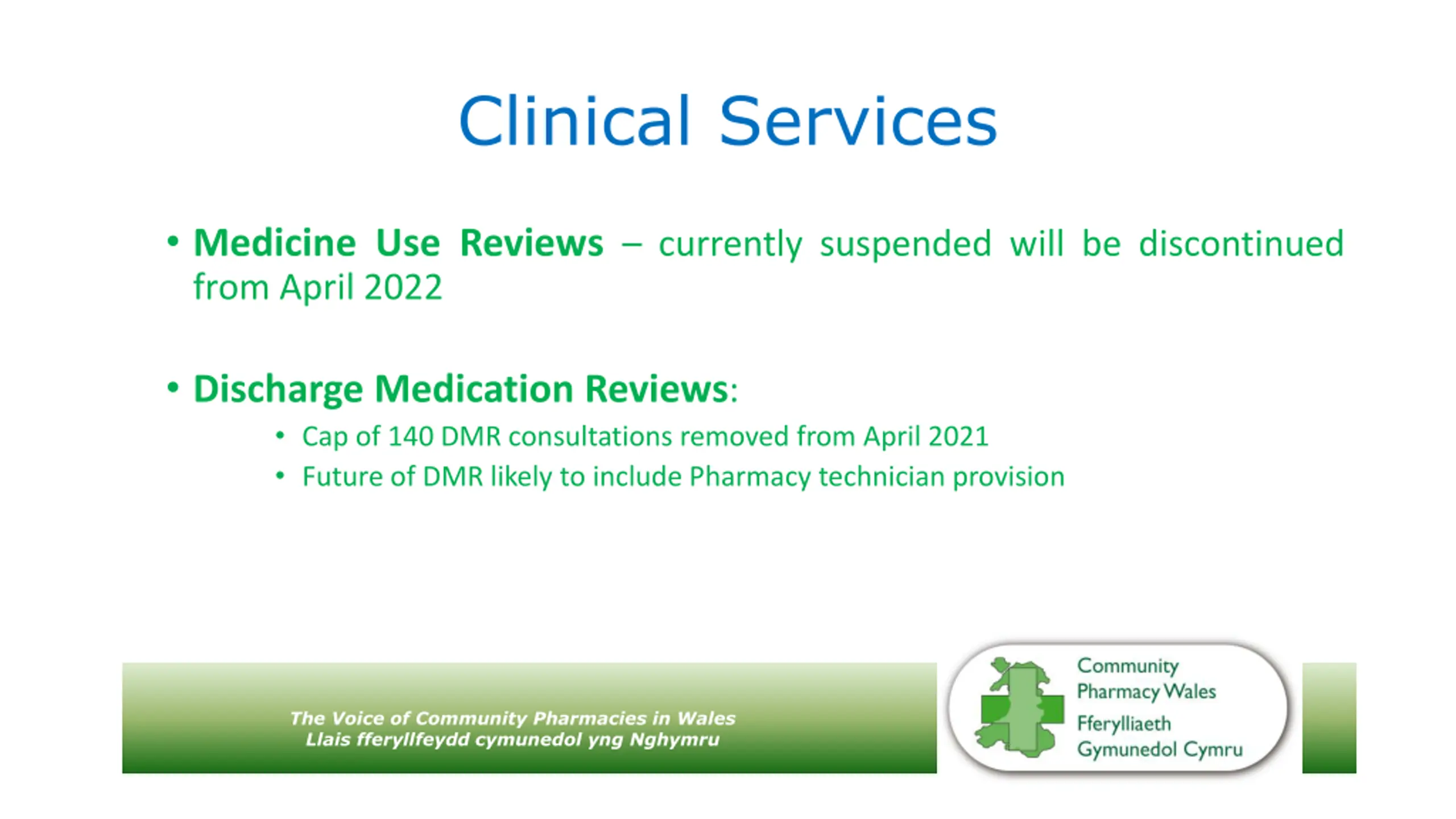 Clinical Services

• Medicine Use Reviews – currently suspended will be discontinued from April 2022

• Discharge Medication Reviews:
  • Cap of 140 DMR consultations removed from April 2021
  • Future of DMR likely to include Pharmacy technician provision

The Voice of Community Pharmacies in Wales
Llais fferyllfeydd cymunedol yng Nghymru

Community Pharmacy Wales
Fferylliaeth Gymunedol Cymru